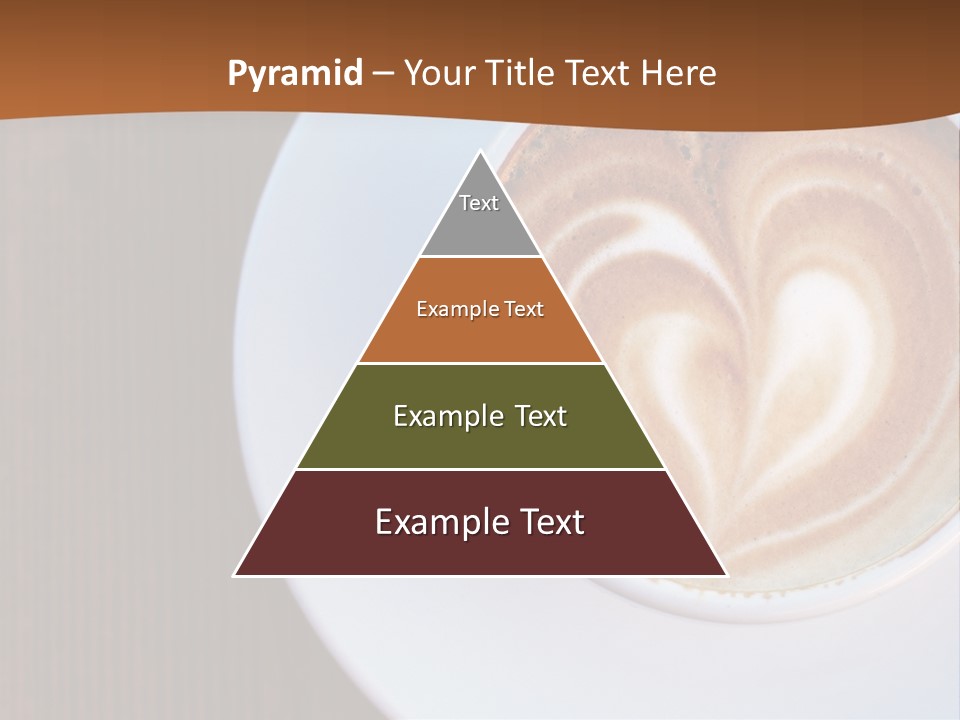 Pyramid – Your Title Text Here

Text

Example Text

Example Text

Example Text